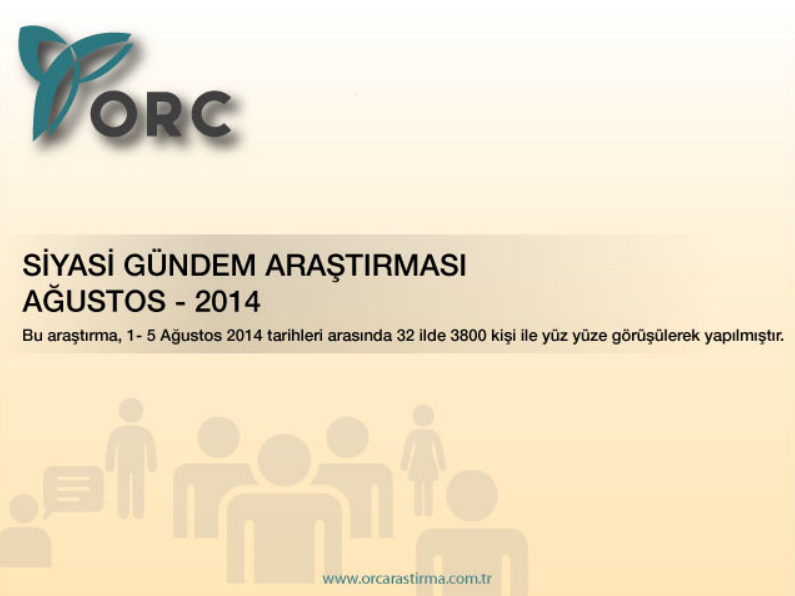 ORC

SİYASİ GÜNDEM ARAŞTIRMASI
AĞUSTOS - 2014

Bu araştırma, 1- 5 Ağustos 2014 tarihleri arasında 32 ilde 3800 kişi ile yüz yüze görüşülerek yapılmıştır.

www.orcarastirma.com.tr